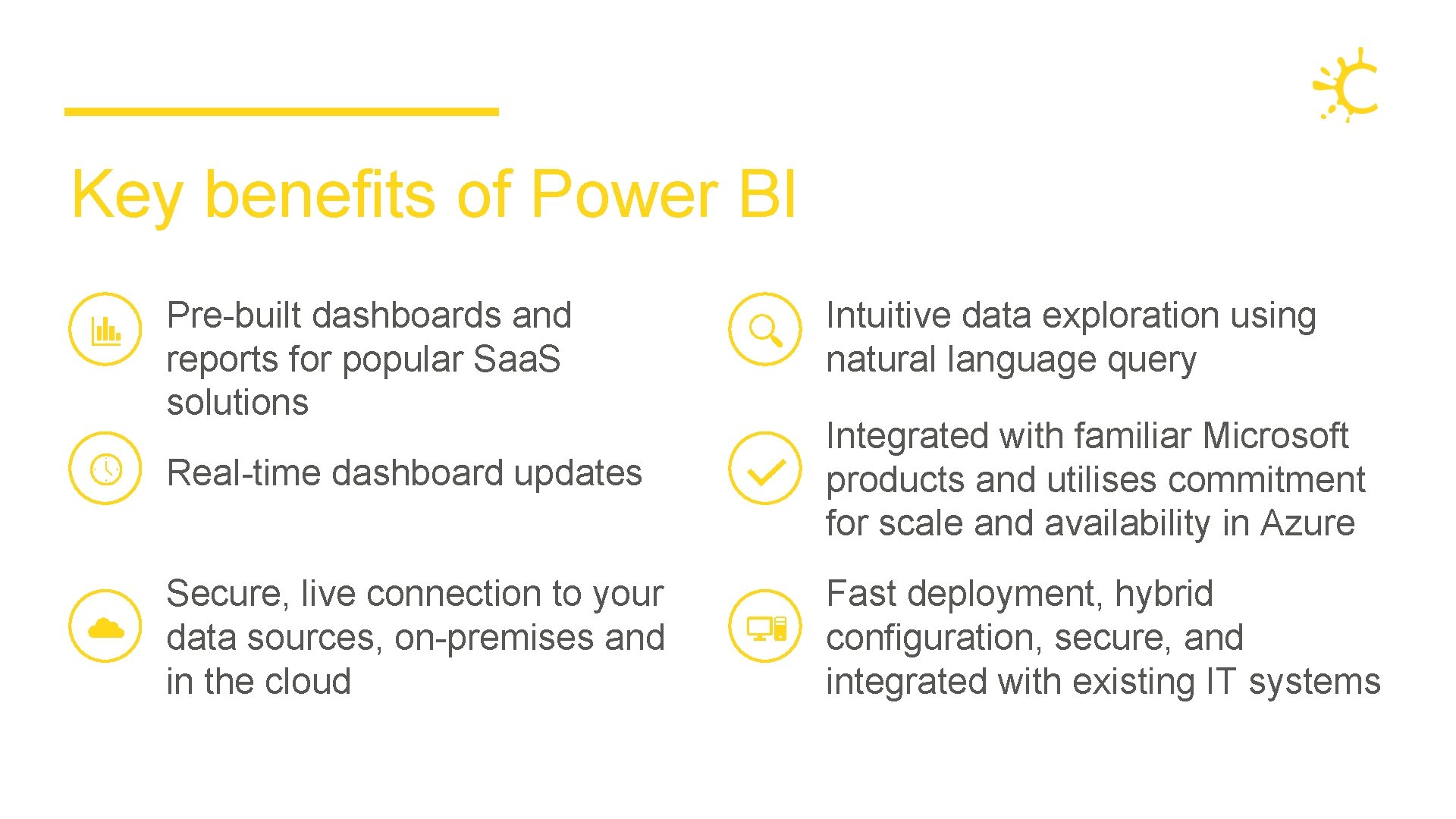 Key benefits of Power BI

Pre-built dashboards and reports for popular SaaS solutions

Real-time dashboard updates

Secure, live connection to your data sources, on-premises and in the cloud

Intuitive data exploration using natural language query

Integrated with familiar Microsoft products and utilises commitment for scale and availability in Azure

Fast deployment, hybrid configuration, secure, and integrated with existing IT systems